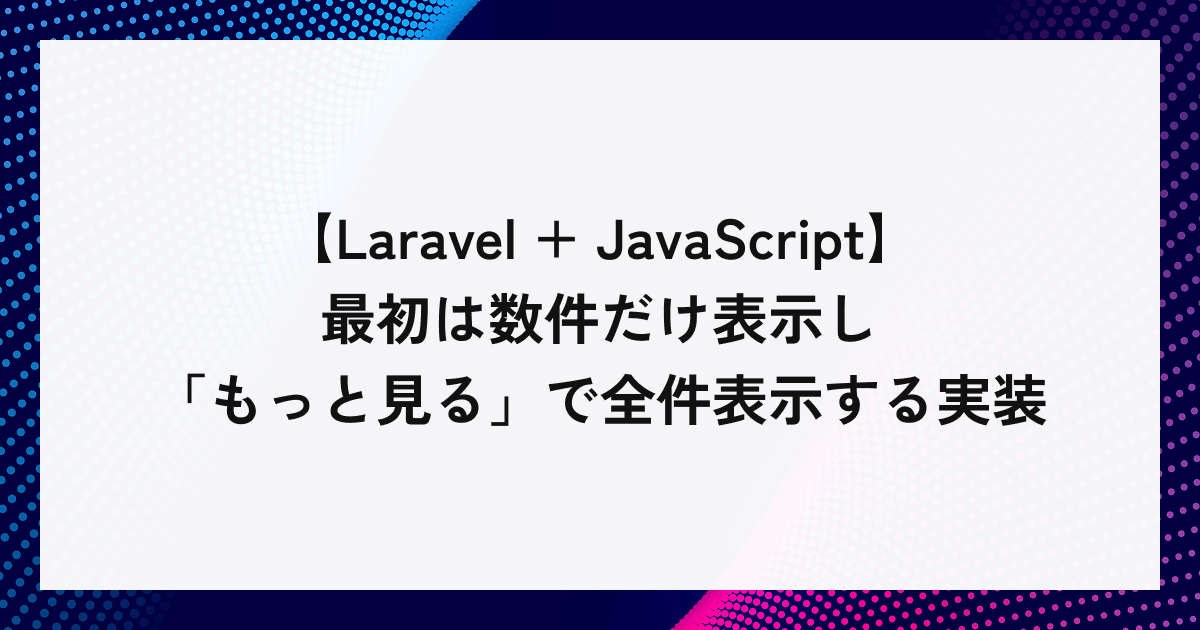 【Laravel ＋ JavaScript】
最初は数件だけ表示し
「もっと見る」で全件表示する実装